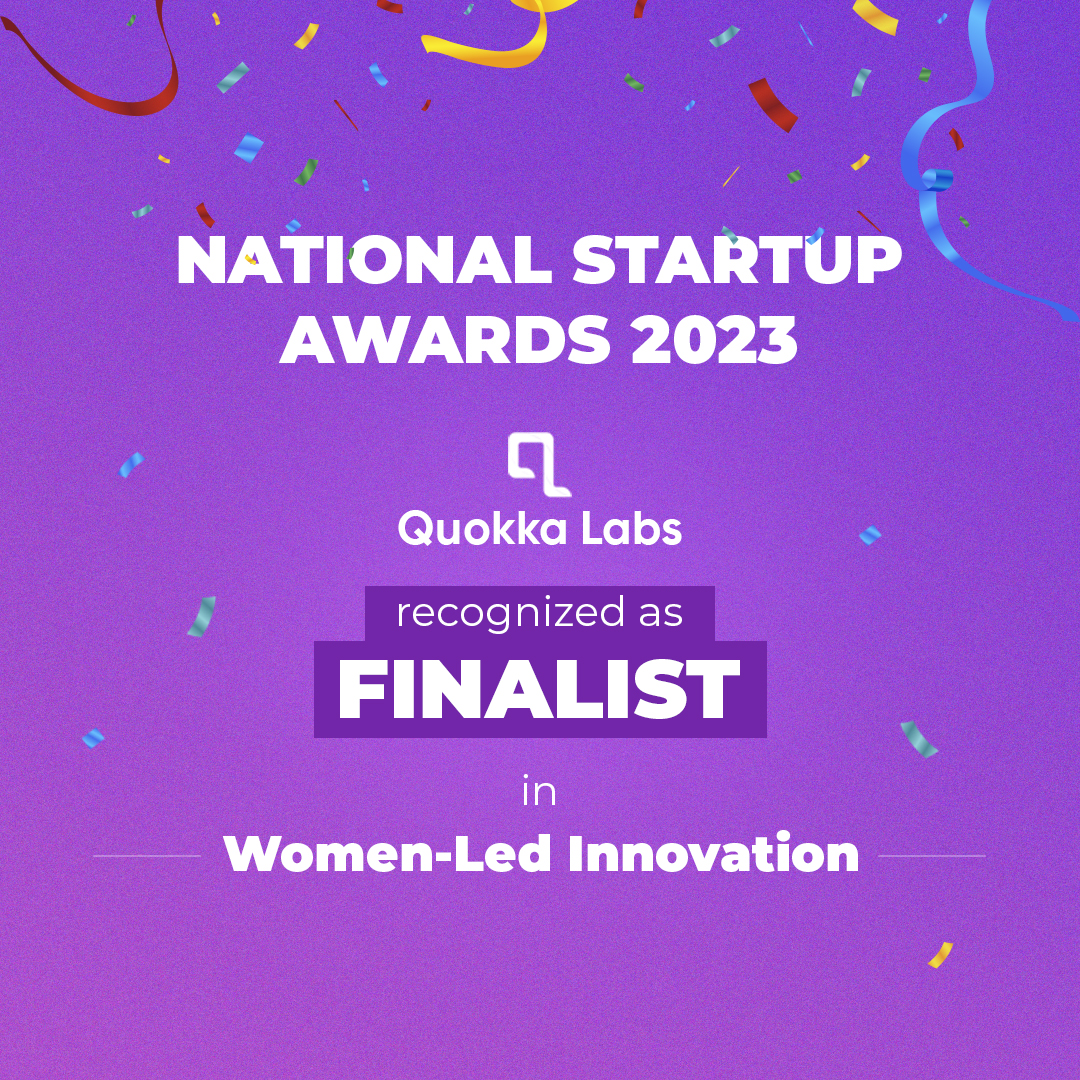 NATIONAL STARTUP AWARDS 2023

Quokka Labs

recognized as

FINALIST

in

Women-Led Innovation